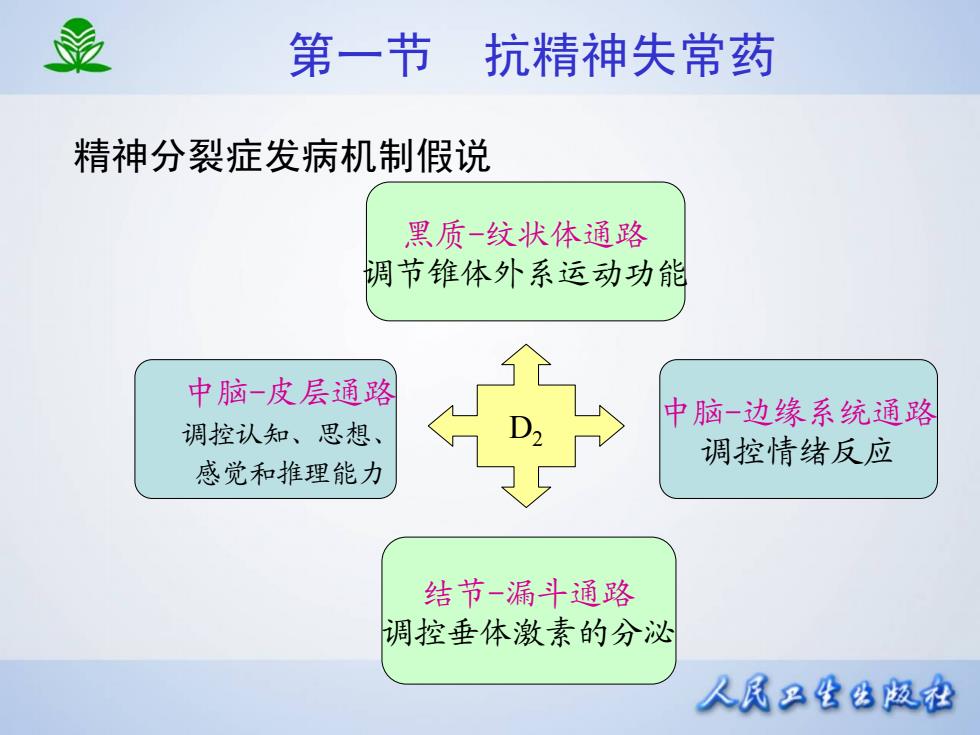 第一节　抗精神失常药

精神分裂症发病机制假说

黑质-纹状体通路
调节锥体外系运动功能

中脑-皮层通路
调控认知、思想、感觉和推理能力

$D_2$

中脑-边缘系统通路
调控情绪反应

结节-漏斗通路
调控垂体激素的分泌

人民卫生出版社